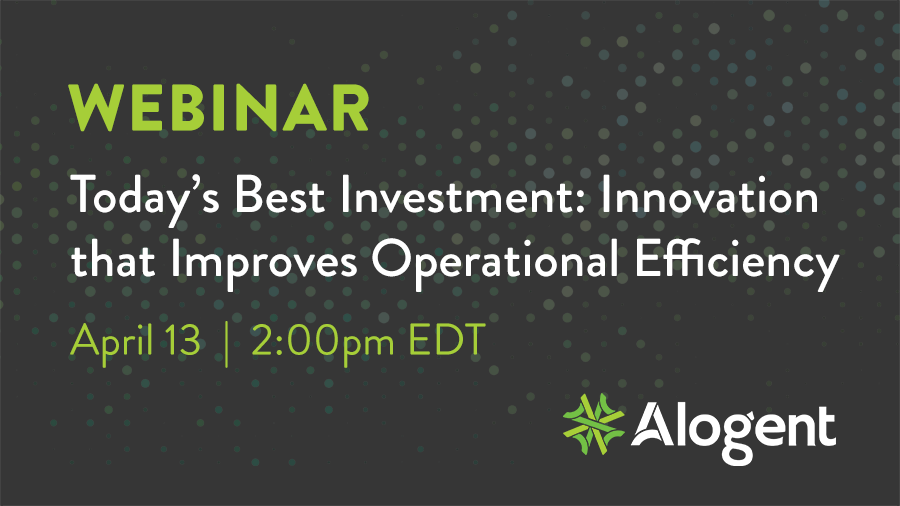 WEBINAR

Today's Best Investment: Innovation that Improves Operational Efficiency

April 13 | 2:00pm EDT

Alogent